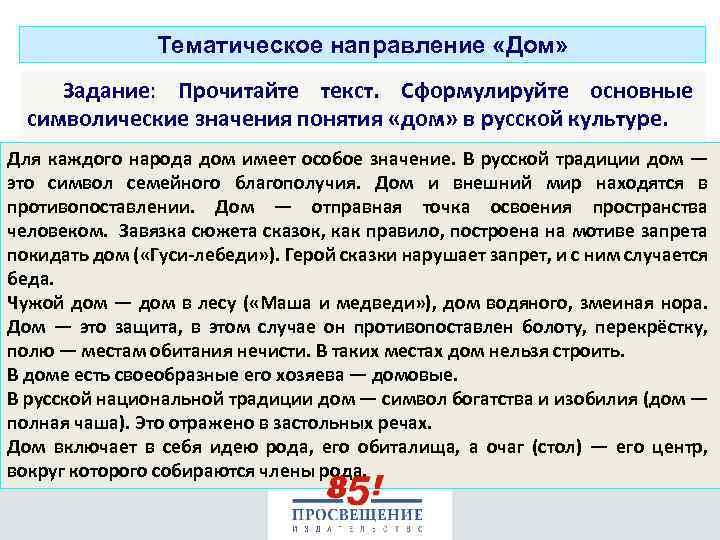 Тематическое направление «Дом»

Задание: Прочитайте текст. Сформулируйте основные символические значения понятия «дом» в русской культуре.

Для каждого народа дом имеет особое значение. В русской традиции дом — это символ семейного благополучия. Дом и внешний мир находятся в противопоставлении. Дом — отправная точка освоения пространства человеком. Завязка сюжета сказок, как правило, построена на мотиве запрета покидать дом («Гуси-лебеди»). Герой сказки нарушает запрет, и с ним случается беда.
Чужой дом — дом в лесу («Маша и медведи»), дом водяного, змеиная нора. Дом — это защита, в этом случае он противопоставлен болоту, перекрёстку, полю — местам обитания нечисти. В таких местах дом нельзя строить.
В доме есть своеобразные его хозяева — домовые.
В русской национальной традиции дом — символ богатства и изобилия (дом — полная чаша). Это отражено в застольных речах.
Дом включает в себя идею рода, его обиталища, а очаг (стол) — его центр, вокруг которого собираются члены рода.

85!
ПРОСВЕЩЕНИЕ
ИЗДАТЕЛЬСТВО